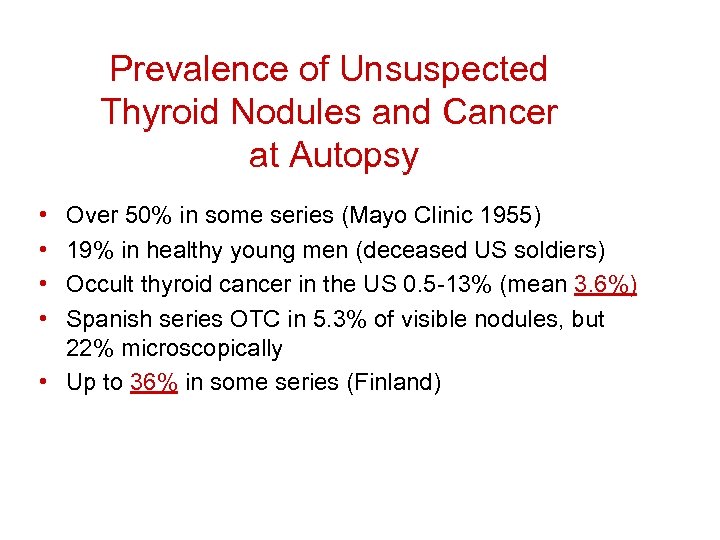 Prevalence of Unsuspected Thyroid Nodules and Cancer at Autopsy

• Over 50% in some series (Mayo Clinic 1955)
• 19% in healthy young men (deceased US soldiers)
• Occult thyroid cancer in the US 0.5-13% (mean 3.6%)
• Spanish series OTC in 5.3% of visible nodules, but 22% microscopically
• Up to 36% in some series (Finland)